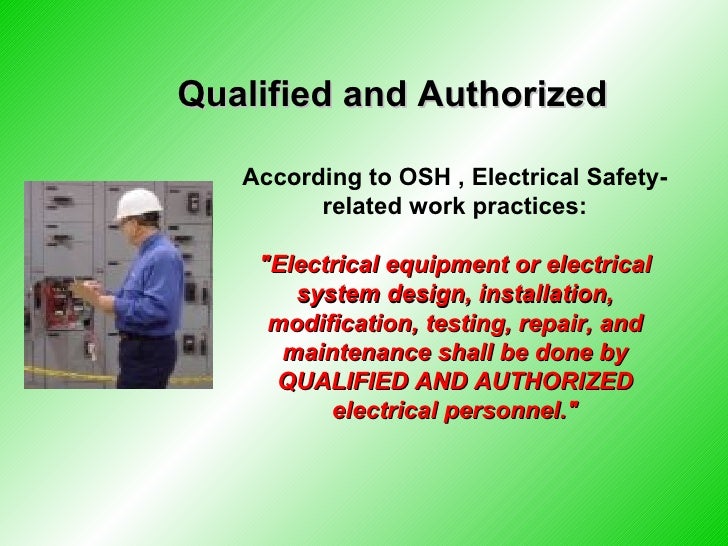 Qualified and Authorized

According to OSH , Electrical Safety-related work practices:

"Electrical equipment or electrical system design, installation, modification, testing, repair, and maintenance shall be done by QUALIFIED AND AUTHORIZED electrical personnel."